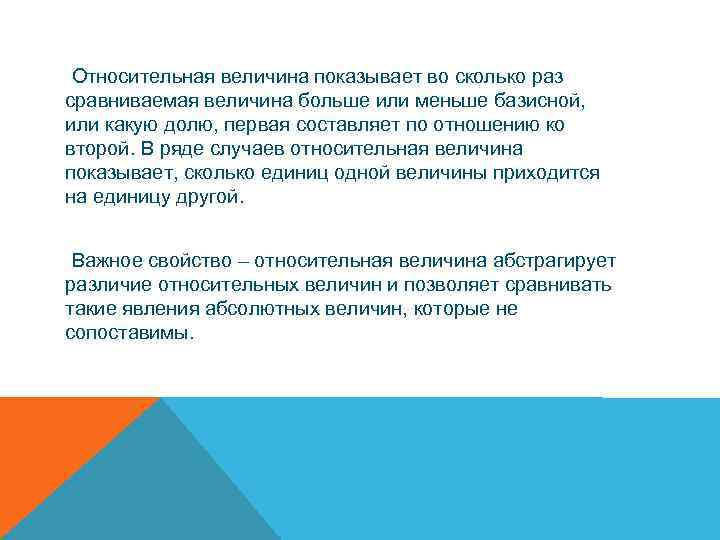 Относительная величина показывает во сколько раз сравниваемая величина больше или меньше базисной, или какую долю, первая составляет по отношению ко второй. В ряде случаев относительная величина показывает, сколько единиц одной величины приходится на единицу другой.

Важное свойство – относительная величина абстрагирует различие относительных величин и позволяет сравнивать такие явления абсолютных величин, которые не сопоставимы.